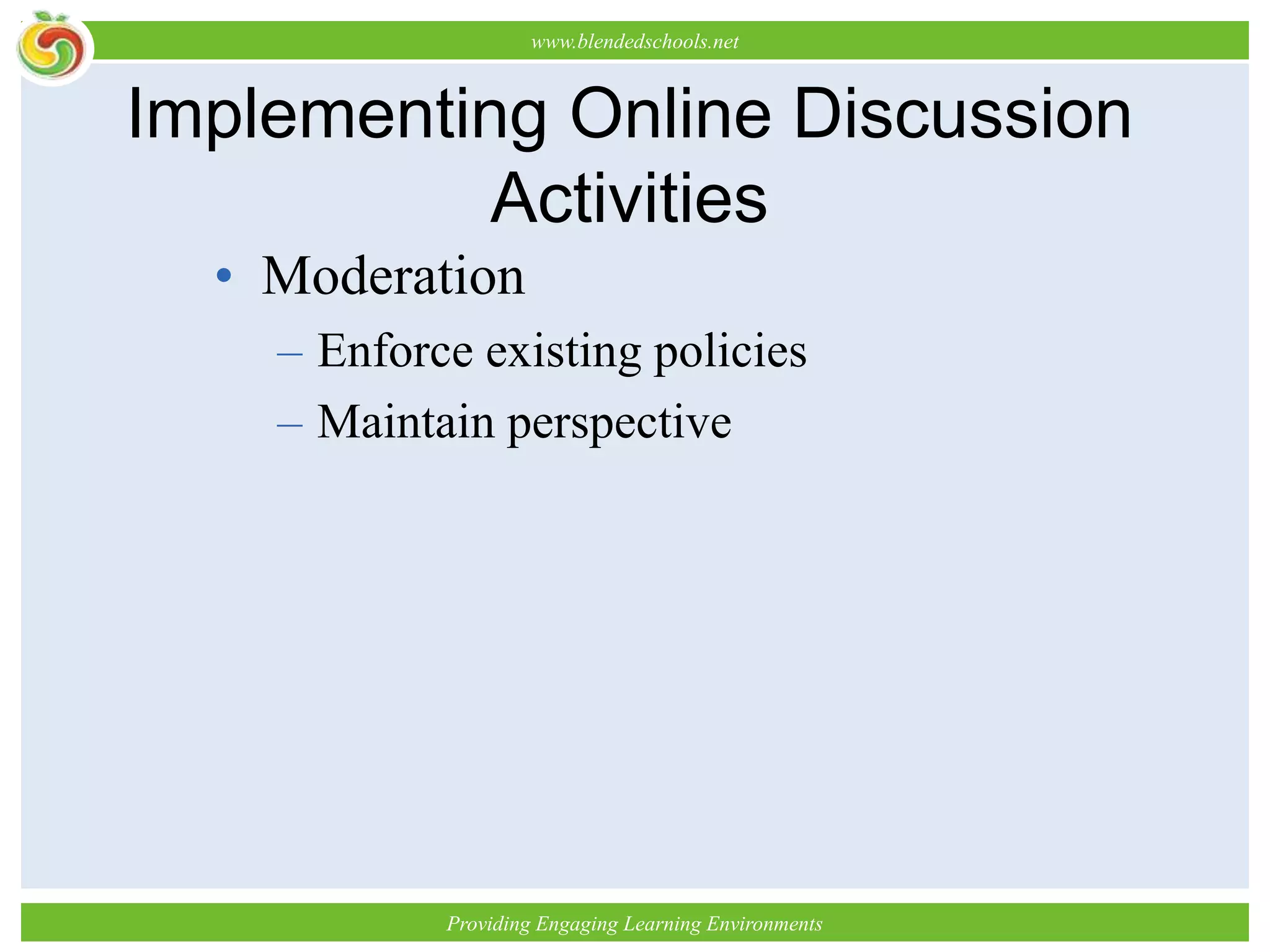 www.blendedschools.net

Implementing Online Discussion Activities

• Moderation
– Enforce existing policies
– Maintain perspective

Providing Engaging Learning Environments